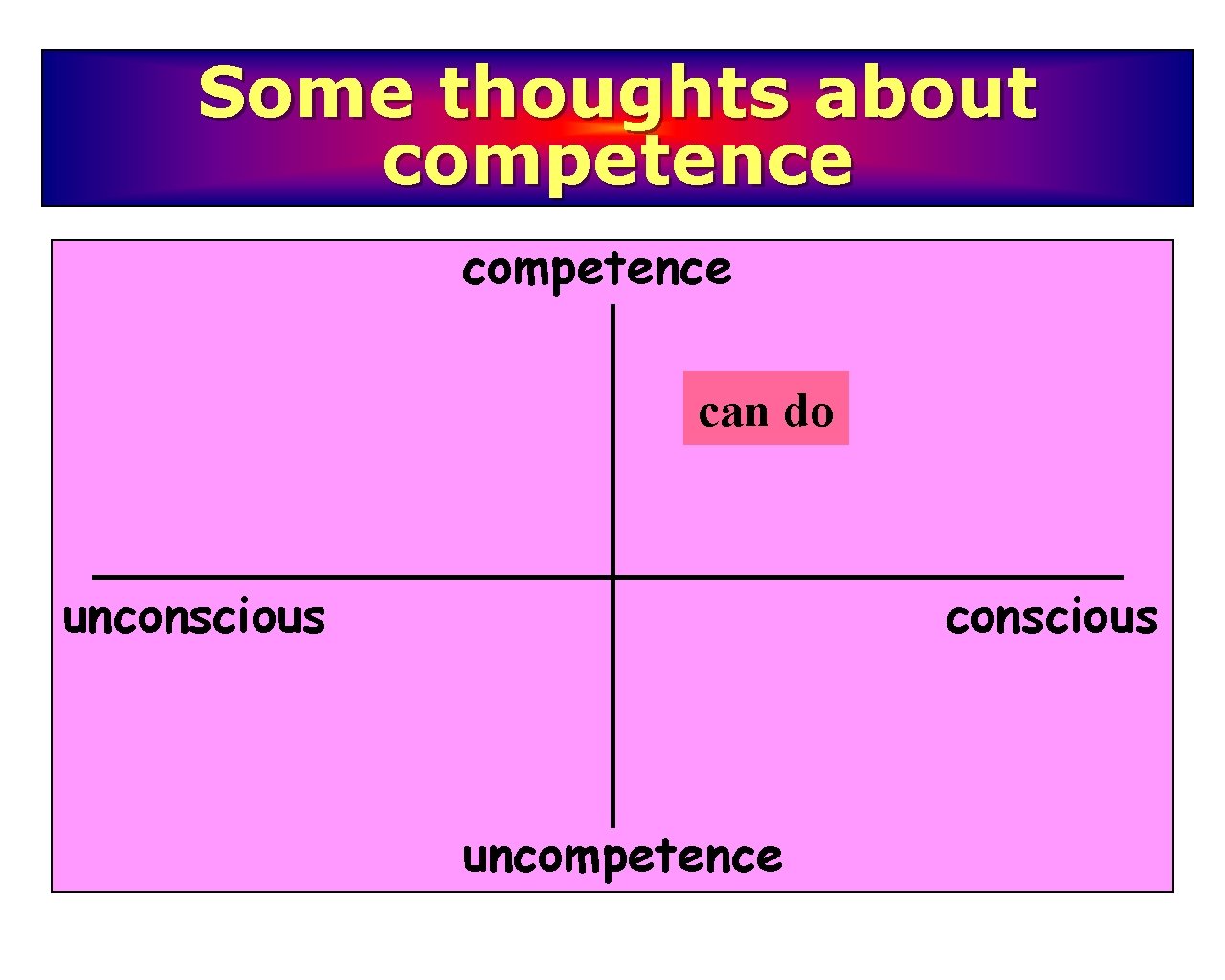 Some thoughts about competence

competence

can do

unconscious

conscious

uncompetence